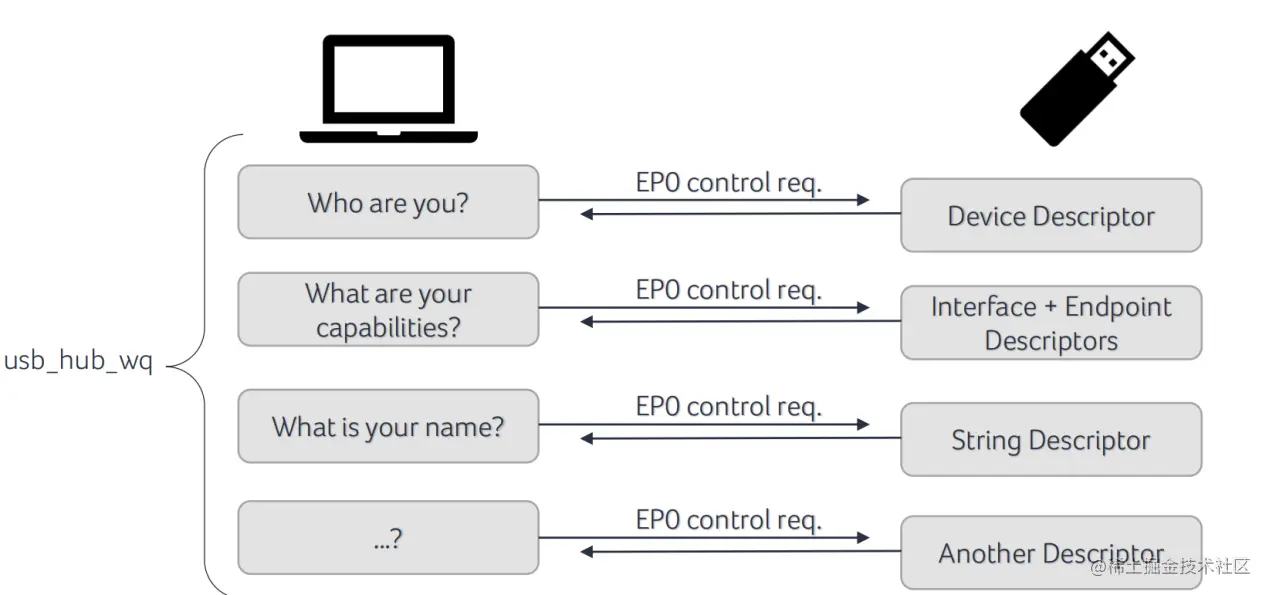 usb_hub_wq

Who are you?

EP0 control req.

Device Descriptor

What are your capabilities?

EP0 control req.

Interface + Endpoint Descriptors

What is your name?

EP0 control req.

String Descriptor

...?

EP0 control req.

Another Descriptor

@稀土掘金技术社区